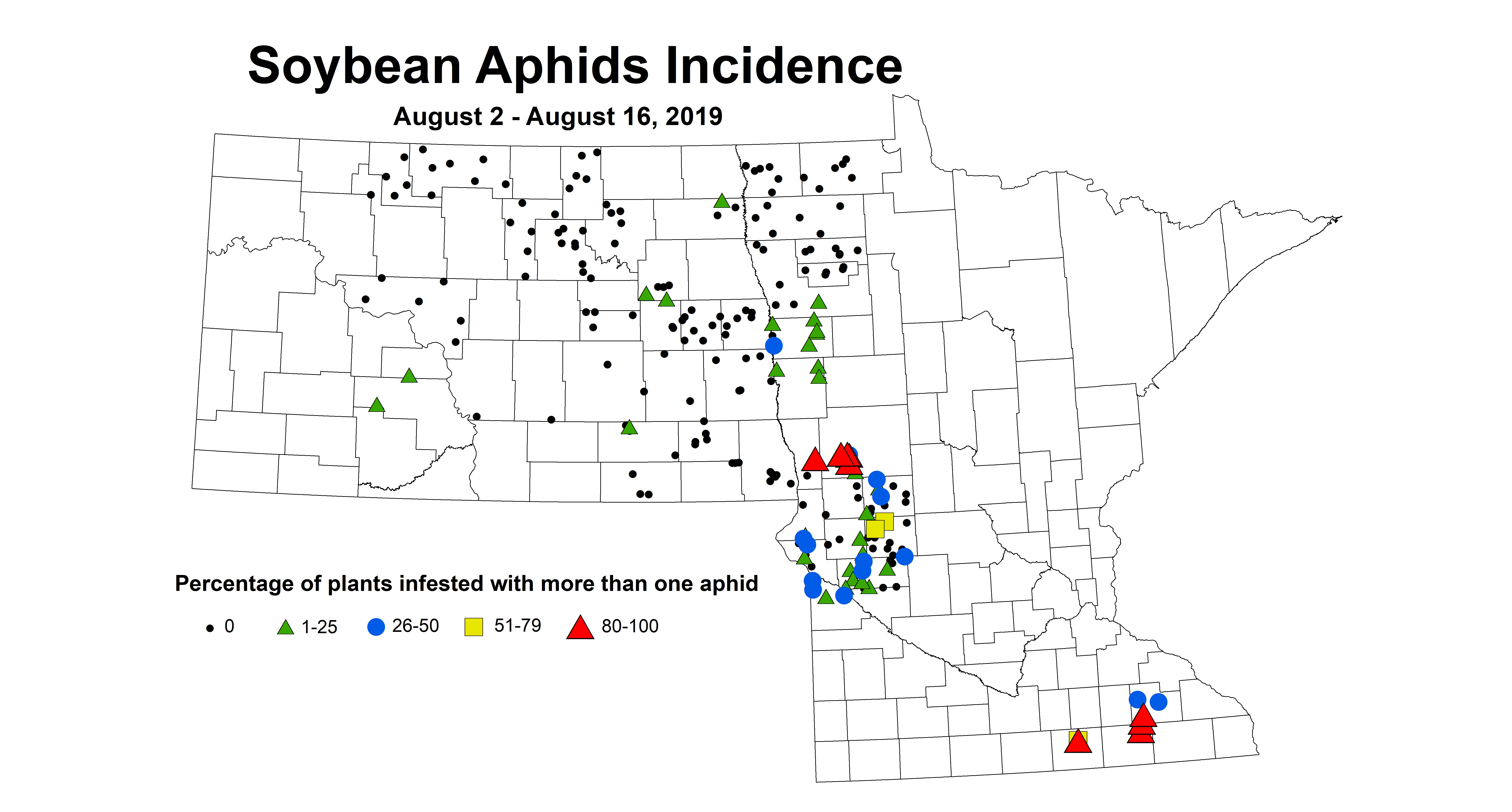 Soybean Aphids Incidence

August 2 - August 16, 2019

Percentage of plants infested with more than one aphid

0 1-25 26-50 51-79 80-100